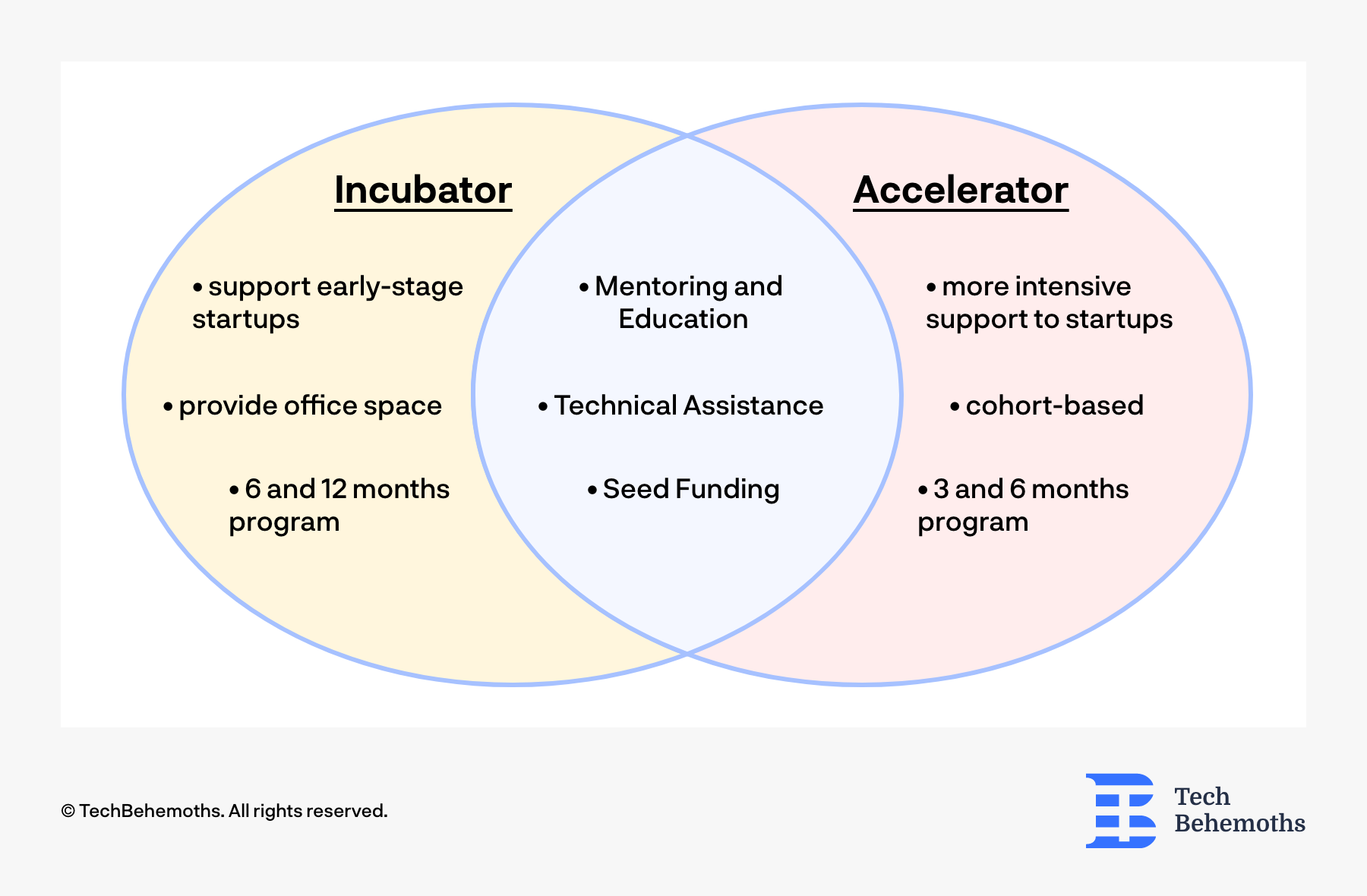 Incubator

• support early-stage startups

• provide office space

• 6 and 12 months program

• Mentoring and Education

• Technical Assistance

• Seed Funding

Accelerator

• more intensive support to startups

• cohort-based

• 3 and 6 months program

© TechBehemoths. All rights reserved.

Tech Behemoths